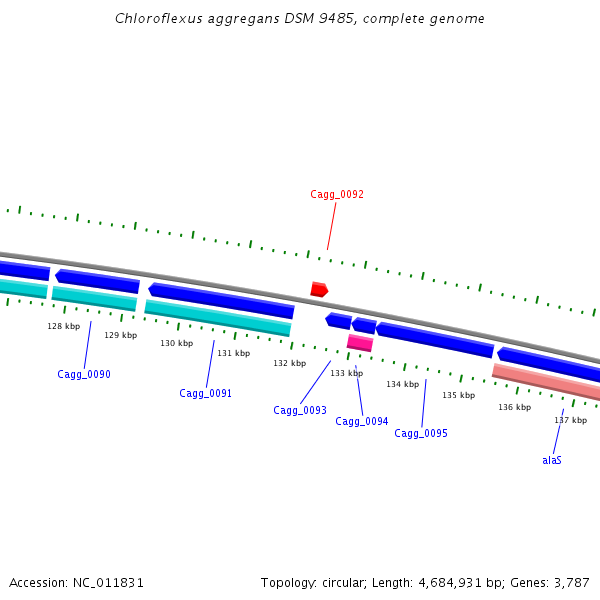 Chloroflexus aggregans DSM 9485, complete genome

Cagg_0092

128 kbp
129 kbp
130 kbp
131 kbp
132 kbp
133 kbp
134 kbp
135 kbp
136 kbp
137 kbp

Cagg_0090
Cagg_0091
Cagg_0093
Cagg_0094
Cagg_0095
alaS

Accession: NC_011831

Topology: circular; Length: 4,684,931 bp; Genes: 3,787